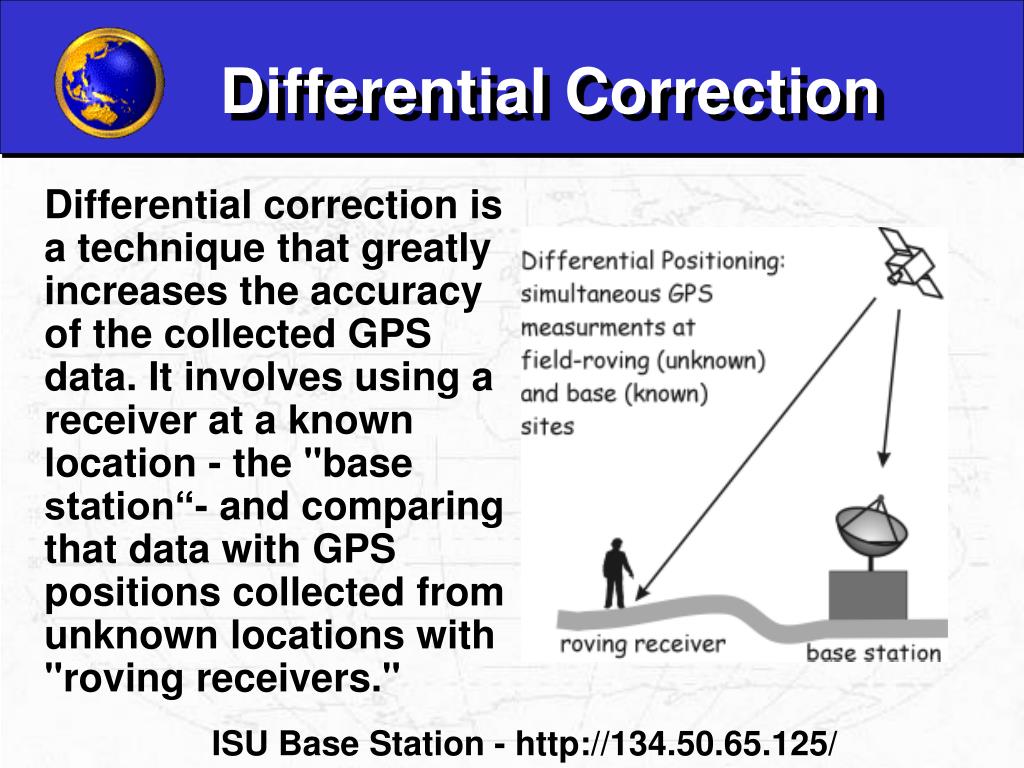 Differential Correction

Differential correction is a technique that greatly increases the accuracy of the collected GPS data. It involves using a receiver at a known location - the "base station“- and comparing that data with GPS positions collected from unknown locations with "roving receivers."

Differential Positioning: simultaneous GPS measurments at field-roving (unknown) and base (known) sites

roving receiver

base station

ISU Base Station - http://134.50.65.125/